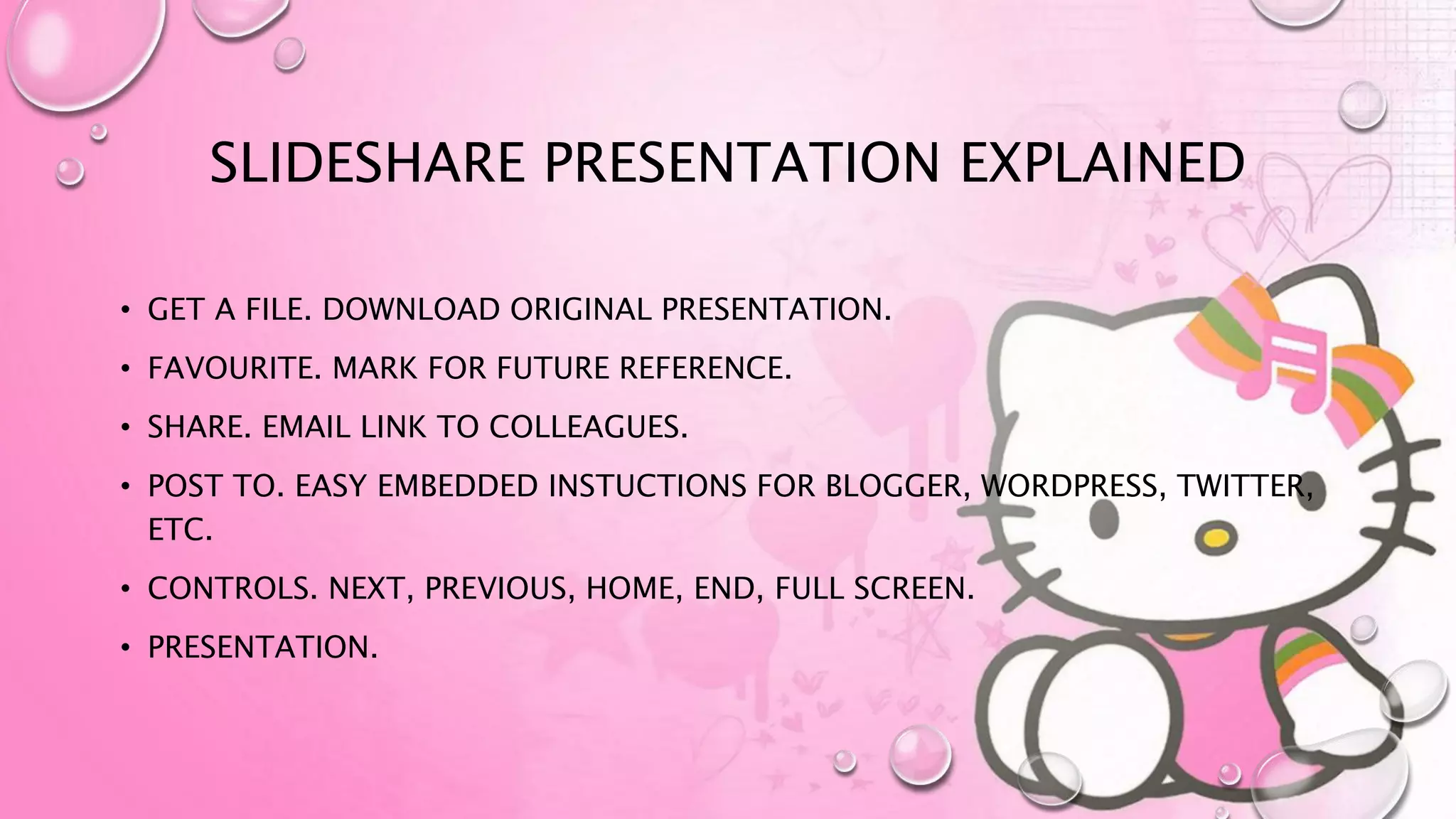 SLIDESHARE PRESENTATION EXPLAINED

• GET A FILE. DOWNLOAD ORIGINAL PRESENTATION.
• FAVOURITE. MARK FOR FUTURE REFERENCE.
• SHARE. EMAIL LINK TO COLLEAGUES.
• POST TO. EASY EMBEDDED INSTUCTIONS FOR BLOGGER, WORDPRESS, TWITTER, ETC.
• CONTROLS. NEXT, PREVIOUS, HOME, END, FULL SCREEN.
• PRESENTATION.